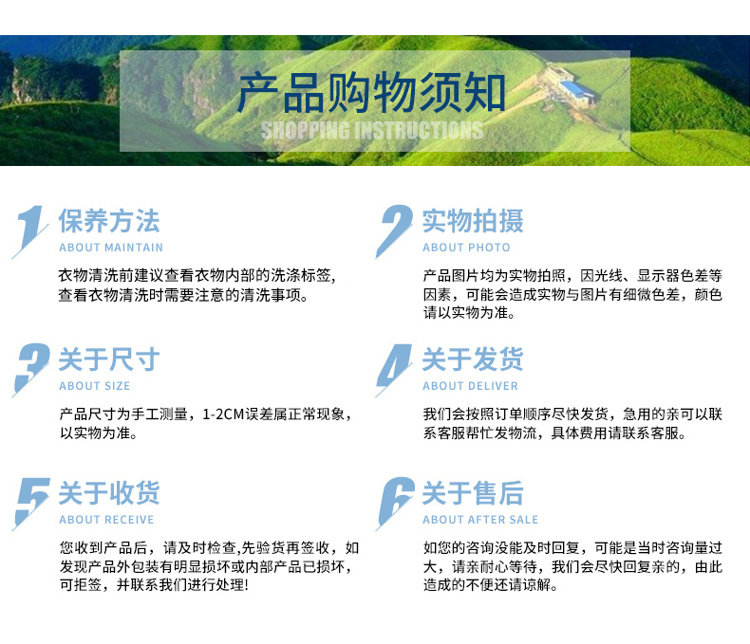 产品购物须知
SHOPPING INSTRUCTIONS

1 保养方法
ABOUT MAINTAIN
衣物清洗前建议查看衣物内部的洗涤标签，查看衣物清洗时需要注意的清洗事项。

2 实物拍摄
ABOUT PHOTO
产品图片均为实物拍照，因光线、显示器色差等因素，可能会造成实物与图片有细微色差，颜色请以实物为准。

3 关于尺寸
ABOUT SIZE
产品尺寸为手工测量，1-2CM误差属正常现象，以实物为准。

4 关于发货
ABOUT DELIVER
我们会按照订单顺序尽快发货，急用的亲可以联系客服帮忙发物流，具体费用请联系客服。

5 关于收货
ABOUT RECEIVE
您收到产品后，请及时检查,先验货再签收，如发现产品外包装有明显损坏或内部产品已损坏，可拒签，并联系我们进行处理!

6 关于售后
ABOUT AFTER SALE
如您的咨询没能及时回复，可能是当时咨询量过大，请亲耐心等待，我们会尽快回复亲的，由此造成的不便还请谅解。